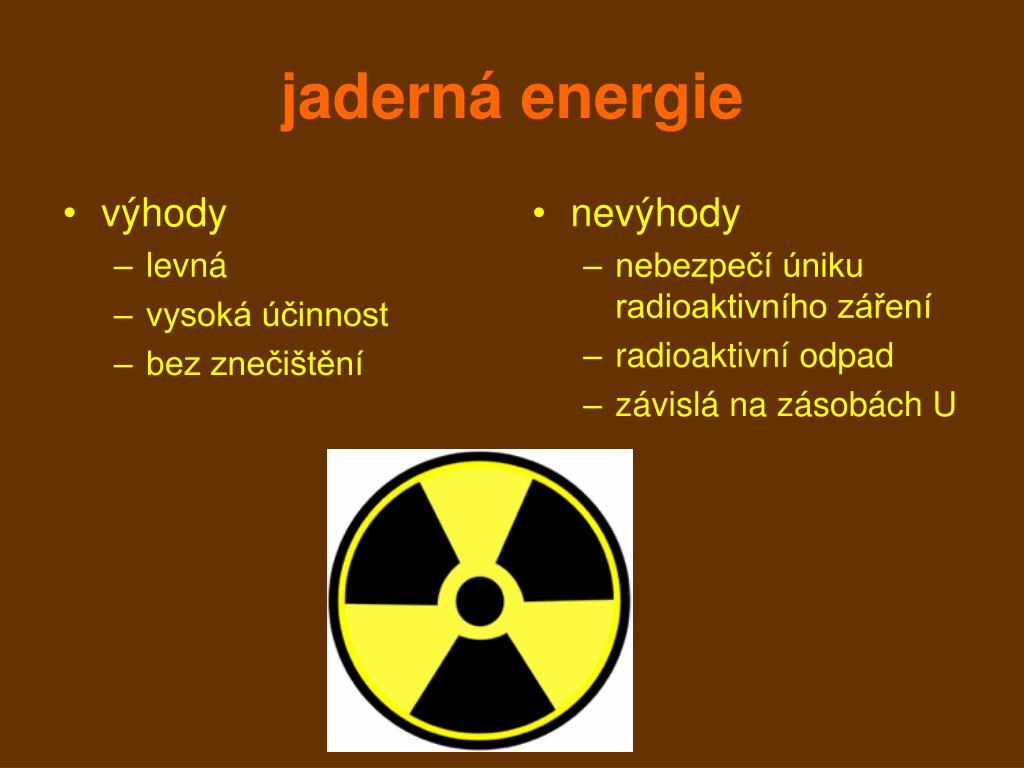 jaderná energie

• výhody
– levná
– vysoká účinnost
– bez znečištění

• nevýhody
– nebezpečí úniku radioaktivního záření
– radioaktivní odpad
– závislá na zásobách U